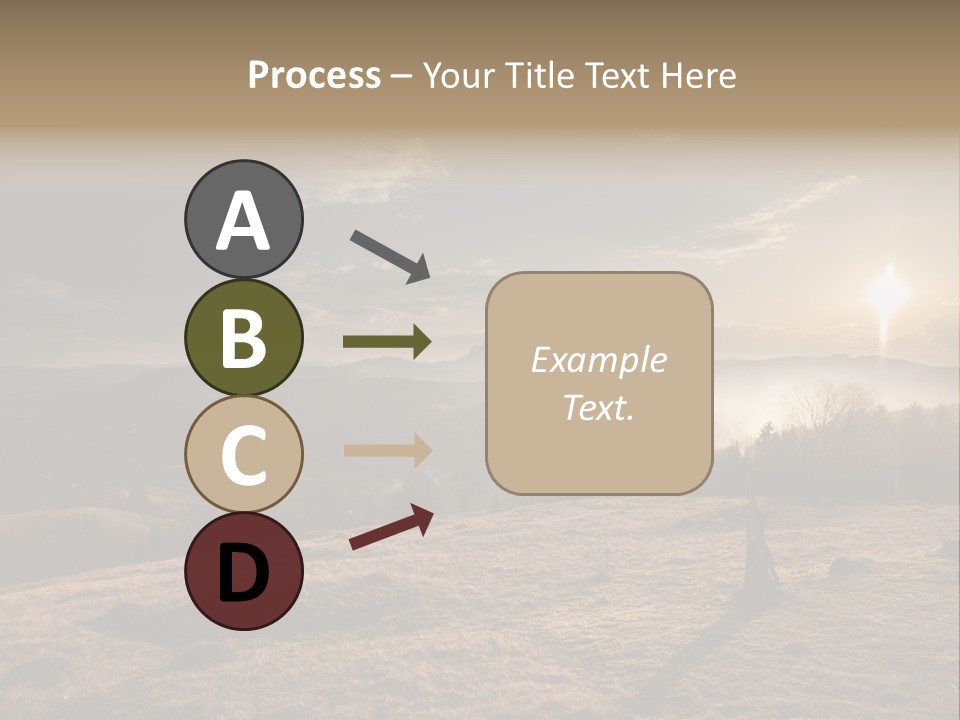 Process – Your Title Text Here

A

B

C

D

Example Text.